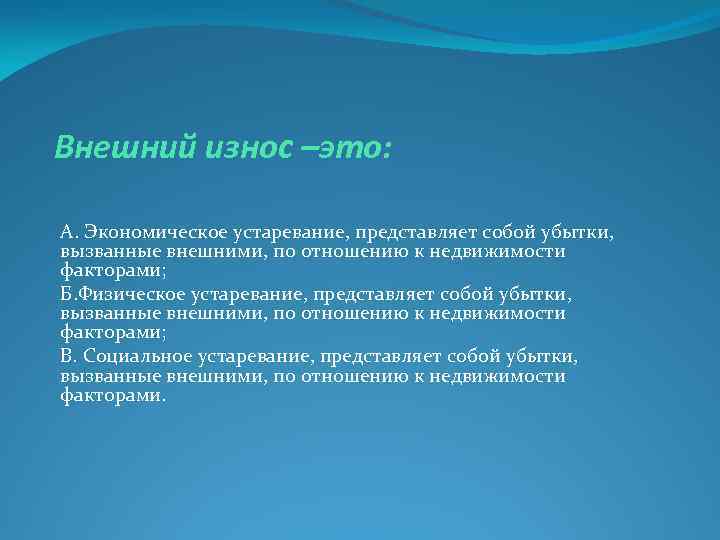 Внешний износ –это:

А. Экономическое устаревание, представляет собой убытки, вызванные внешними, по отношению к недвижимости факторами;

Б.Физическое устаревание, представляет собой убытки, вызванные внешними, по отношению к недвижимости факторами;

В. Социальное устаревание, представляет собой убытки, вызванные внешними, по отношению к недвижимости факторами.